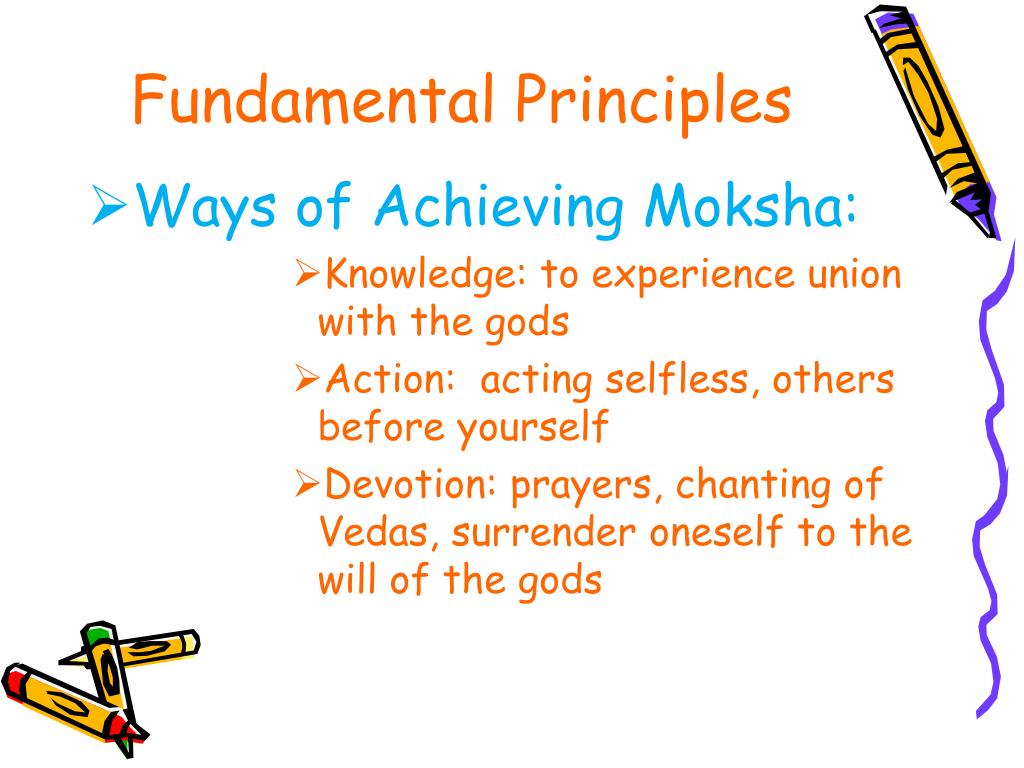 Fundamental Principles

➢Ways of Achieving Moksha:

➢Knowledge: to experience union with the gods

➢Action:  acting selfless, others before yourself

➢Devotion: prayers, chanting of Vedas, surrender oneself to the will of the gods